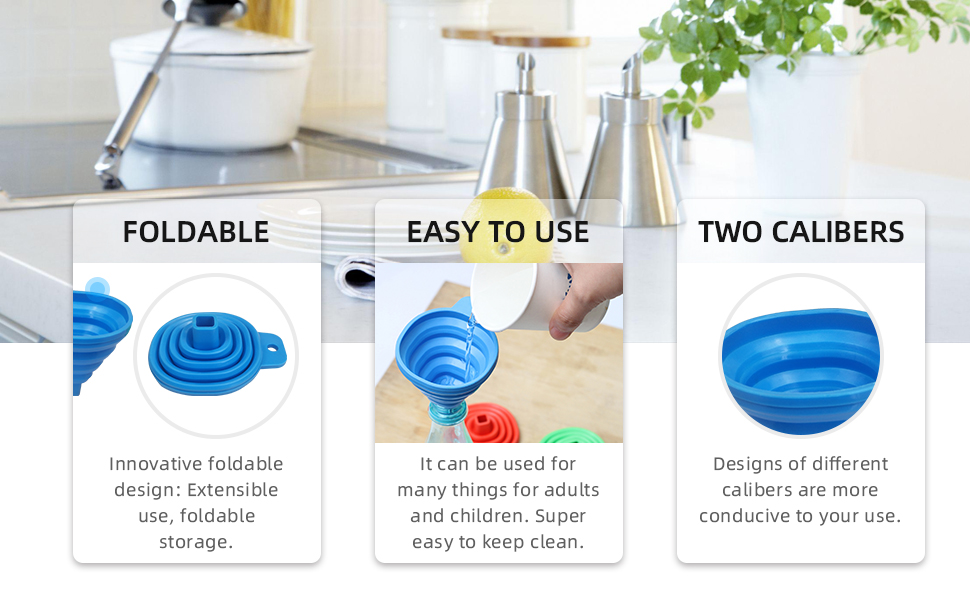 FOLDABLE

Innovative foldable design: Extensible use, foldable storage.

EASY TO USE

It can be used for many things for adults and children. Super easy to keep clean.

TWO CALIBERS

Designs of different calibers are more conducive to your use.